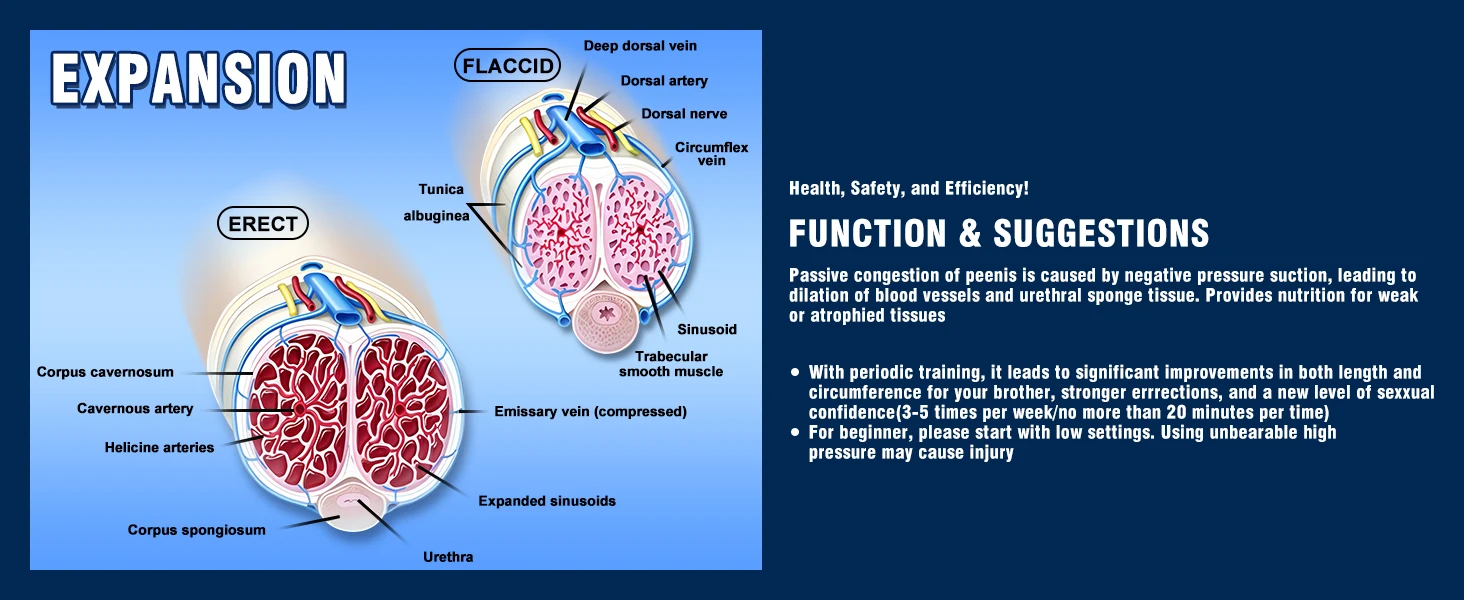 EXPANSION

FLACCID

Deep dorsal vein

Dorsal artery

Dorsal nerve

Circumflex vein

Tunica albuginea

Sinusoid

Trabecular smooth muscle

ERECT

Corpus cavernosum

Cavernous artery

Helicine arteries

Emissary vein (compressed)

Expanded sinusoids

Corpus spongiosum

Urethra

Health, Safety, and Efficiency!

FUNCTION & SUGGESTIONS

Passive congestion of peenis is caused by negative pressure suction, leading to dilation of blood vessels and urethral sponge tissue. Provides nutrition for weak or atrophied tissues

• With periodic training, it leads to significant improvements in both length and circumference for your brother, stronger errrections, and a new level of sexxual confidence(3-5 times per week/no more than 20 minutes per time)
• For beginner, please start with low settings. Using unbearable high pressure may cause injury